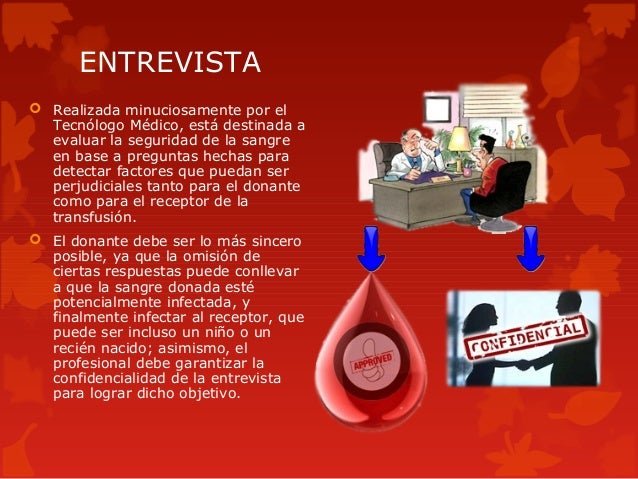 ENTREVISTA

Realizada minuciosamente por el Tecnólogo Médico, está destinada a evaluar la seguridad de la sangre en base a preguntas hechas para detectar factores que puedan ser perjudiciales tanto para el donante como para el receptor de la transfusión.

El donante debe ser lo más sincero posible, ya que la omisión de ciertas respuestas puede conllevar a que la sangre donada esté potencialmente infectada, y finalmente infectar al receptor, que puede ser incluso un niño o un recién nacido; asimismo, el profesional debe garantizar la confidencialidad de la entrevista para lograr dicho objetivo.

APPROVED

CONFIDENCIAL